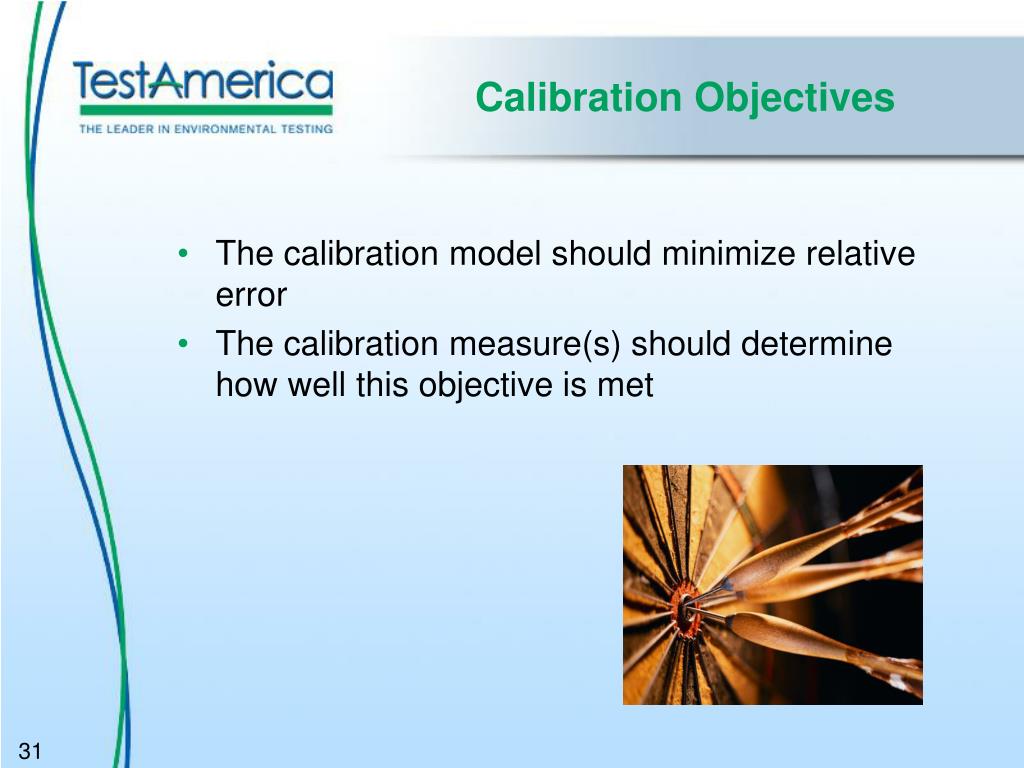 TestAmerica
THE LEADER IN ENVIRONMENTAL TESTING

Calibration Objectives

• The calibration model should minimize relative error
• The calibration measure(s) should determine how well this objective is met

31